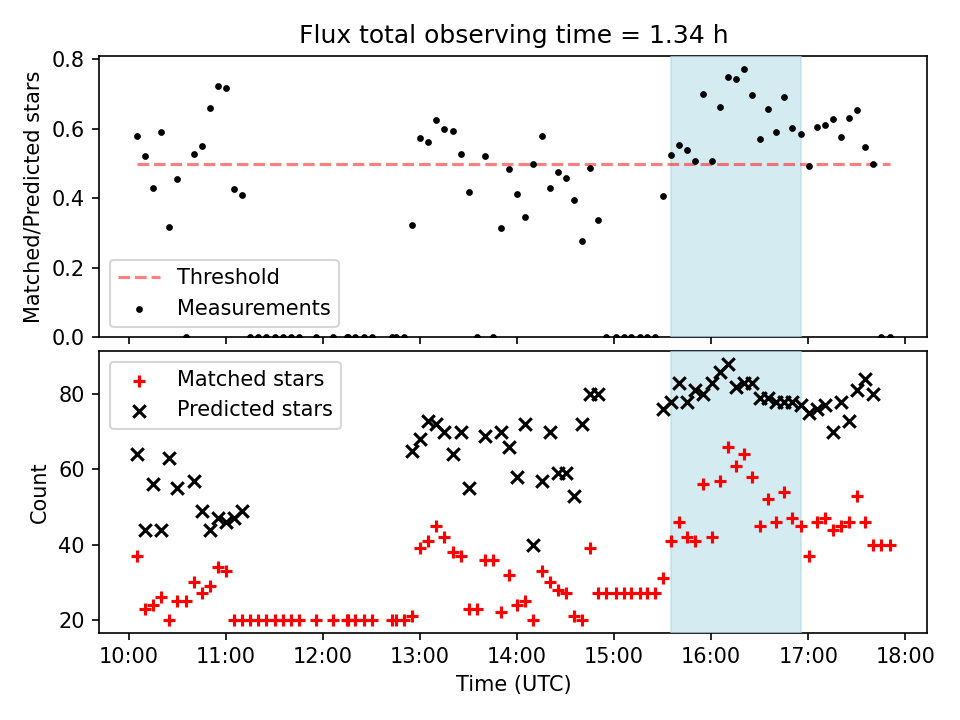 Flux total observing time = 1.34 h

Matched/Predicted stars

0.8
0.6
0.4
0.2
0.0

Threshold
Measurements

Matched stars
Predicted stars

Count

80
60
40
20

10:00
11:00
12:00
13:00
14:00
15:00
16:00
17:00
18:00

Time (UTC)